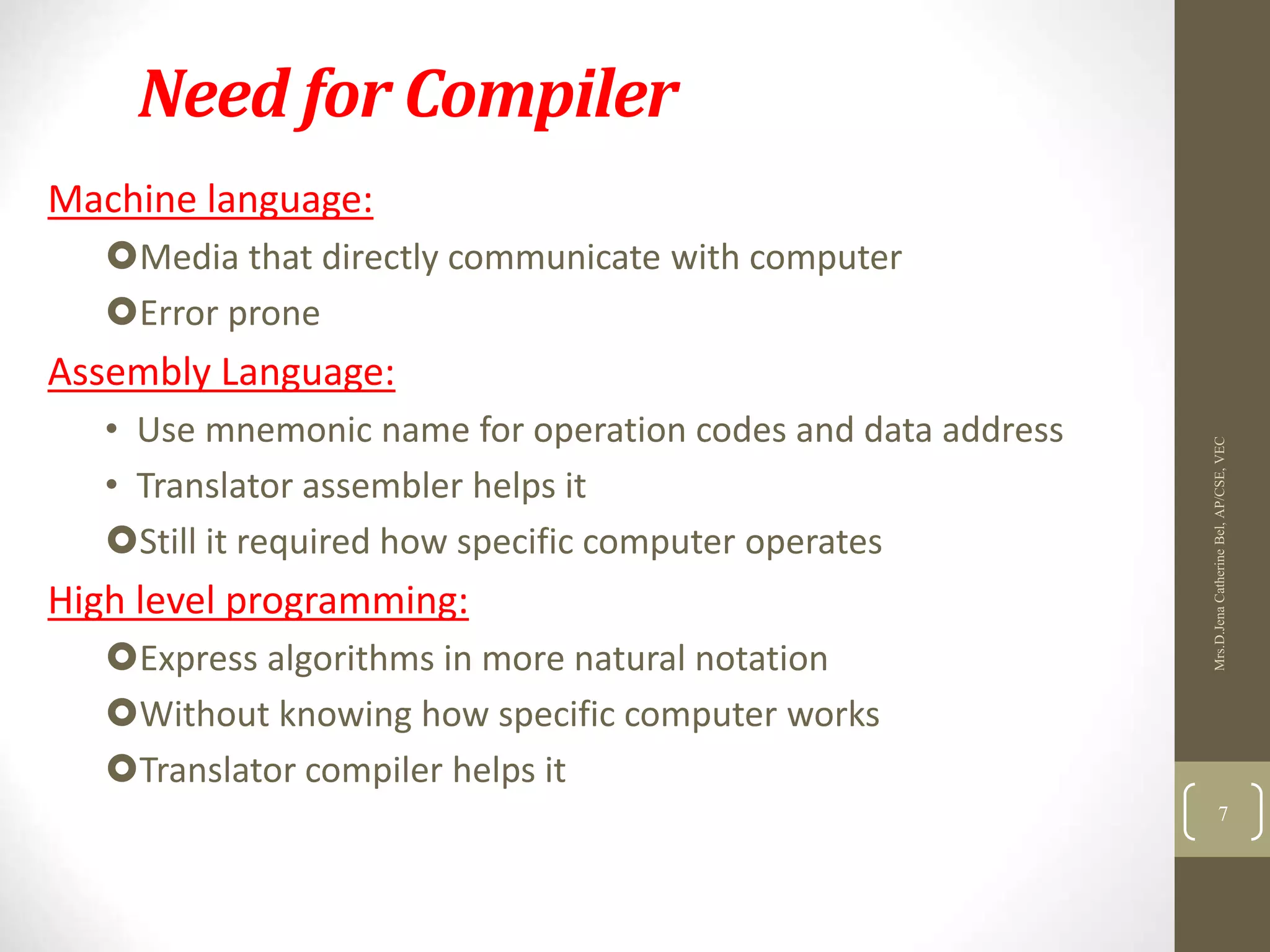 Need for Compiler

Machine language:

Media that directly communicate with computer

Error prone

Assembly Language:

• Use mnemonic name for operation codes and data address

• Translator assembler helps it

Still it required how specific computer operates

High level programming:

Express algorithms in more natural notation

Without knowing how specific computer works

Translator compiler helps it

Mrs.D.Jena Catherine Bel, AP/CSE, VEC

7